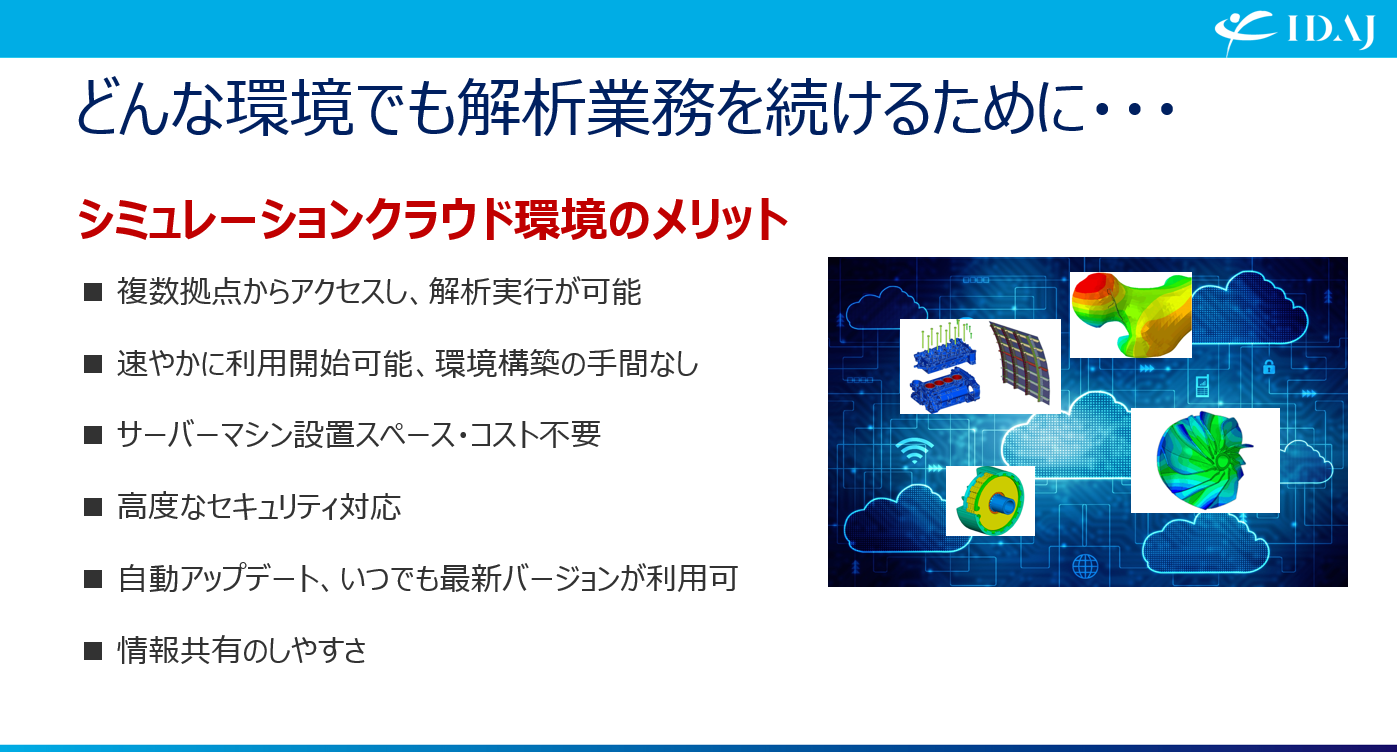 IDAJ

どんな環境でも解析業務を続けるために・・・

シミュレーションクラウド環境のメリット

■ 複数拠点からアクセスし、解析実行が可能

■ 速やかに利用開始可能、環境構築の手間なし

■ サーバーマシン設置スペース・コスト不要

■ 高度なセキュリティ対応

■ 自動アップデート、いつでも最新バージョンが利用可

■ 情報共有のしやすさ